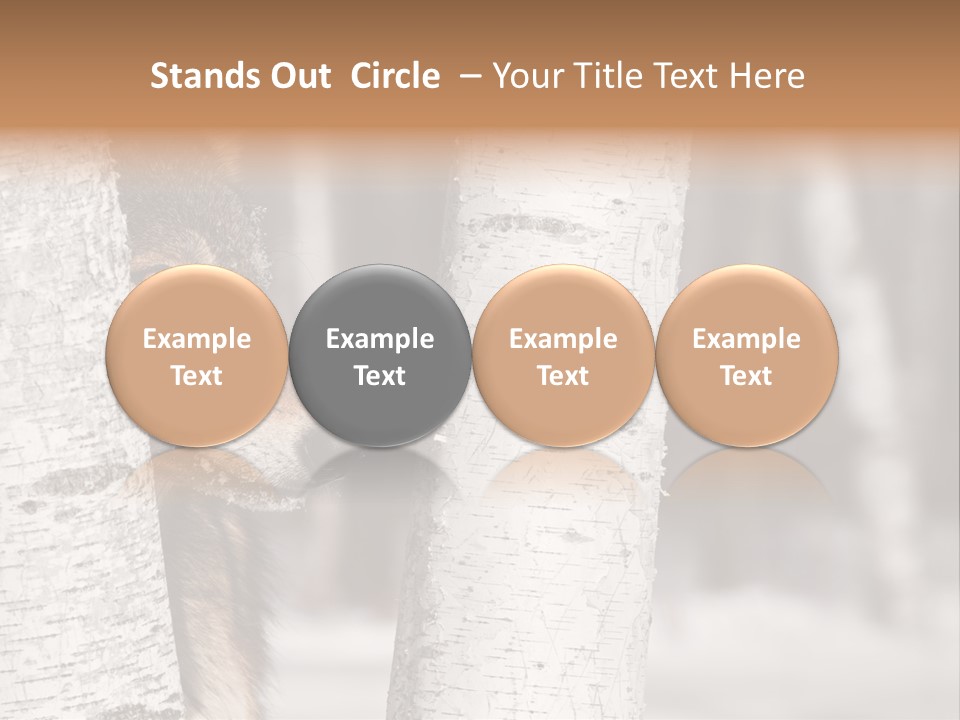 Stands Out Circle – Your Title Text Here

Example Text

Example Text

Example Text

Example Text